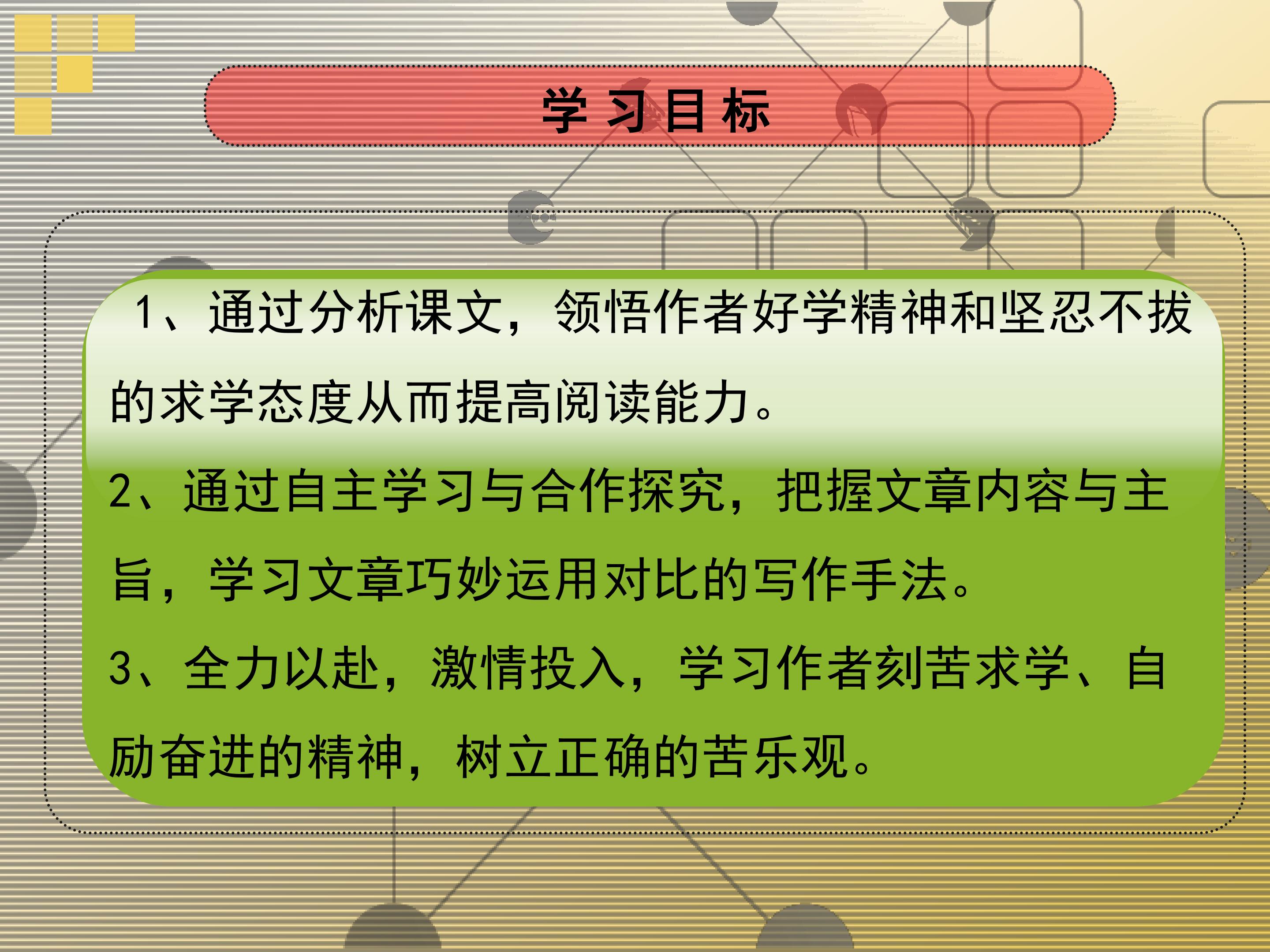 学习目标

1、通过分析课文，领悟作者好学精神和坚忍不拔的求学态度从而提高阅读能力。

2、通过自主学习与合作探究，把握文章内容与主旨，学习文章巧妙运用对比的写作手法。

3、全力以赴，激情投入，学习作者刻苦求学、自励奋进的精神，树立正确的苦乐观。